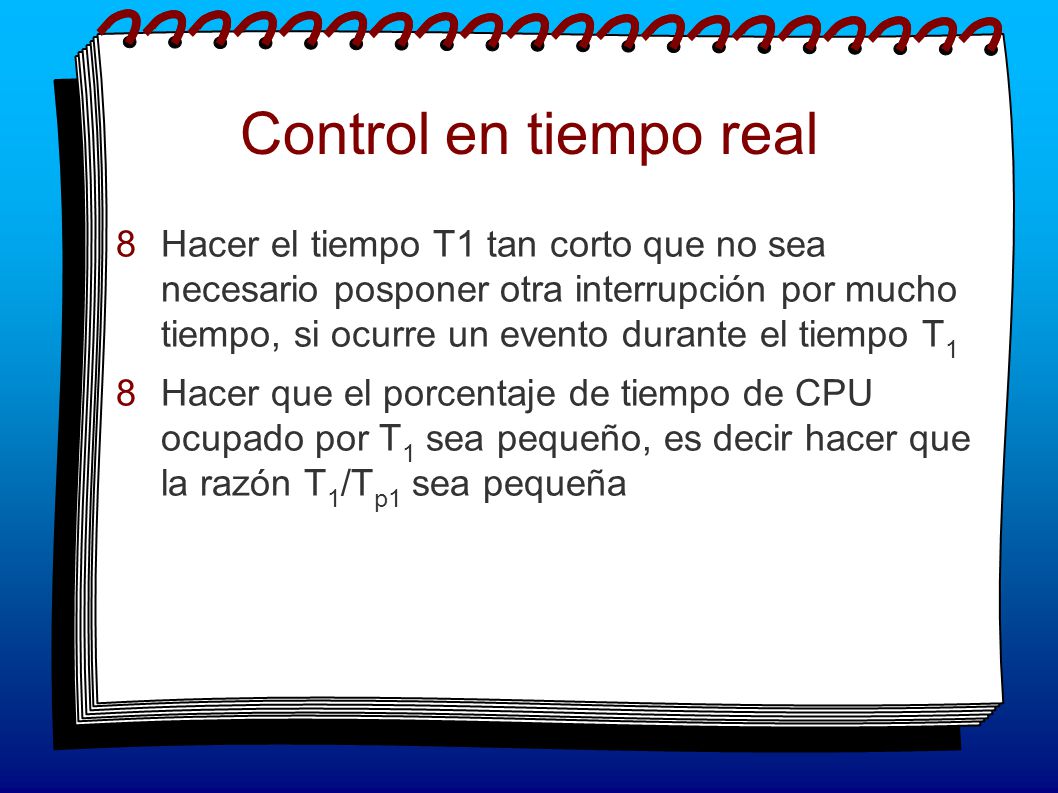 Control en tiempo real

8 Hacer el tiempo T1 tan corto que no sea necesario posponer otra interrupción por mucho tiempo, si ocurre un evento durante el tiempo $T_1$

8 Hacer que el porcentaje de tiempo de CPU ocupado por $T_1$ sea pequeño, es decir hacer que la razón $T_1/T_{p1}$ sea pequeña